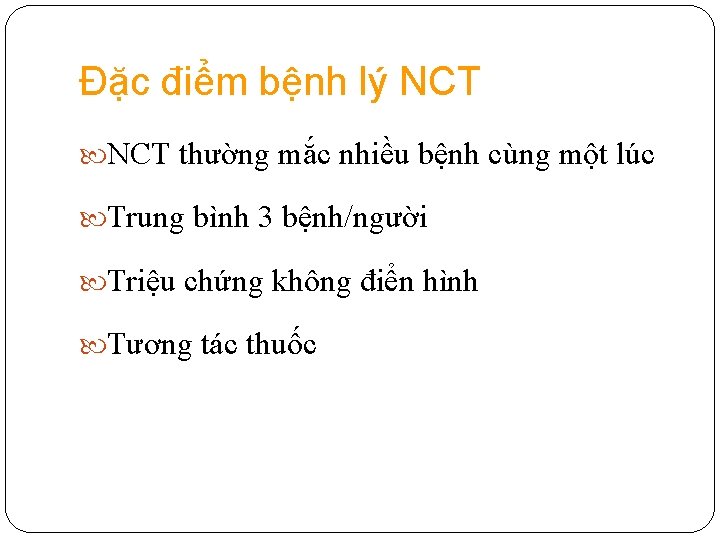 Đặc điểm bệnh lý NCT

NCT thường mắc nhiều bệnh cùng một lúc

Trung bình 3 bệnh/người

Triệu chứng không điển hình

Tương tác thuốc